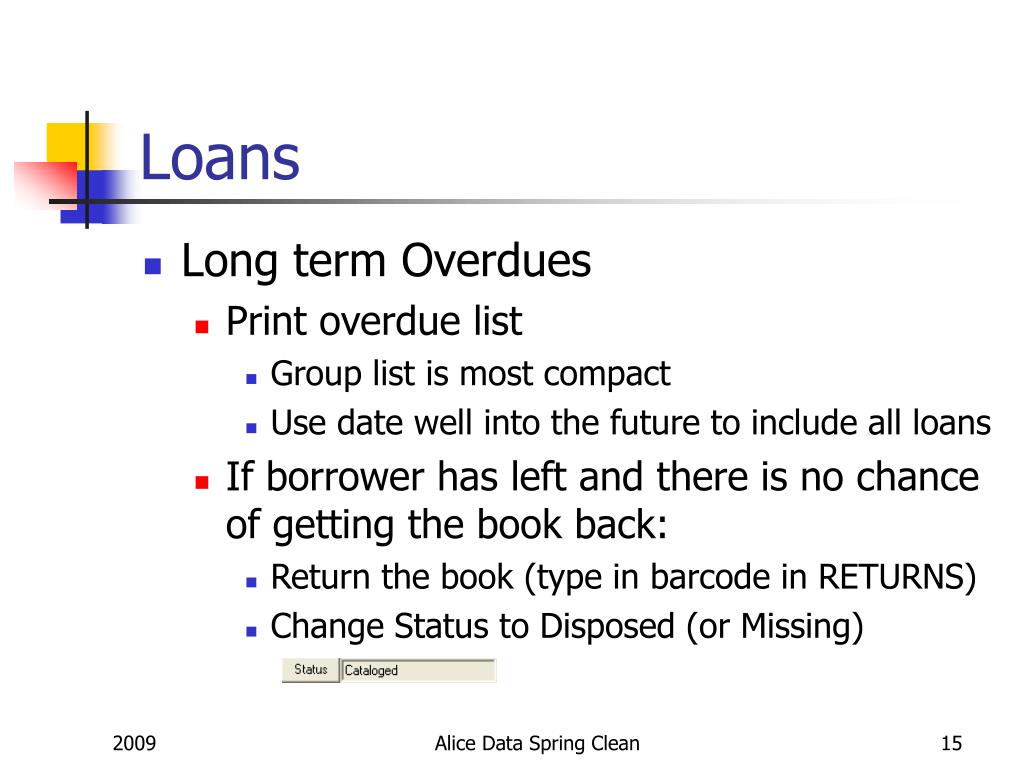 Loans

Long term Overdues

Print overdue list

Group list is most compact

Use date well into the future to include all loans

If borrower has left and there is no chance of getting the book back:

Return the book (type in barcode in RETURNS)

Change Status to Disposed (or Missing)

Status Cataloged

2009

Alice Data Spring Clean

15